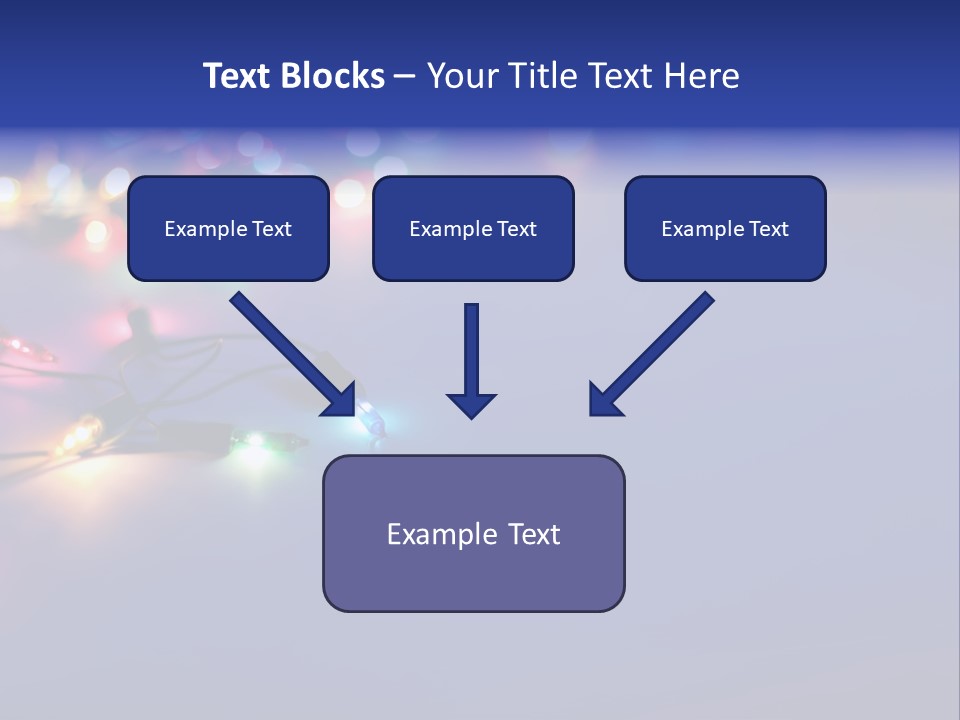 Text Blocks – Your Title Text Here

Example Text

Example Text

Example Text

Example Text